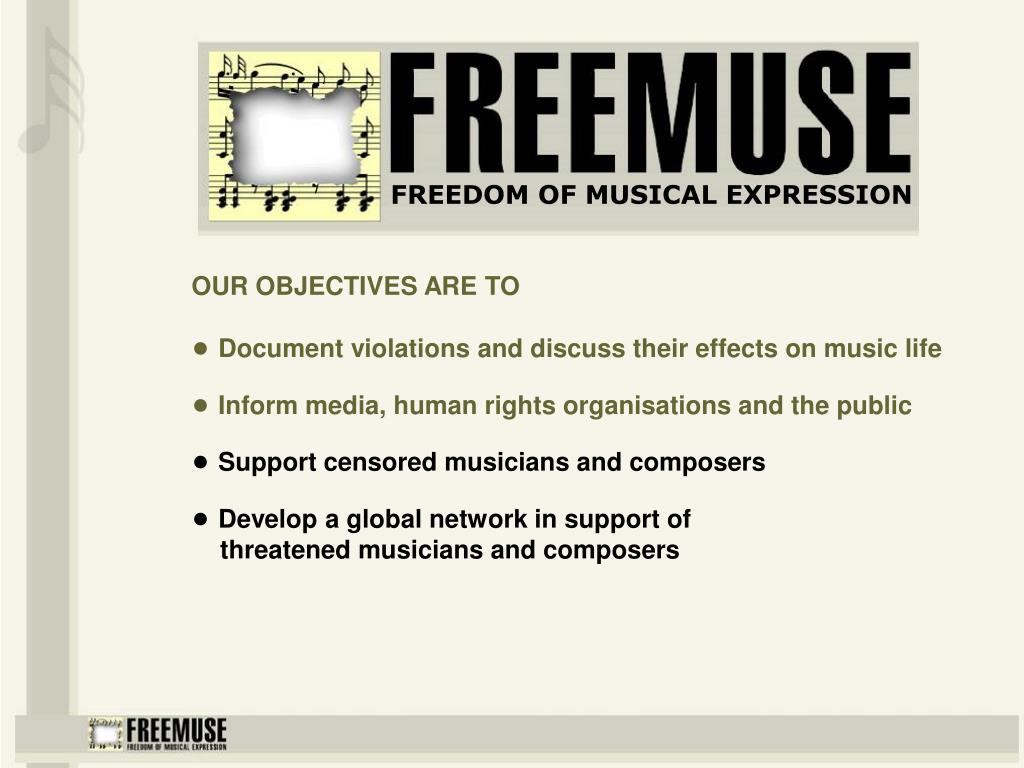 FREEMUSE
FREEDOM OF MUSICAL EXPRESSION

OUR OBJECTIVES ARE TO

● Document violations and discuss their effects on music life

● Inform media, human rights organisations and the public

● Support censored musicians and composers

● Develop a global network in support of threatened musicians and composers

FREEMUSE
FREEDOM OF MUSICAL EXPRESSION